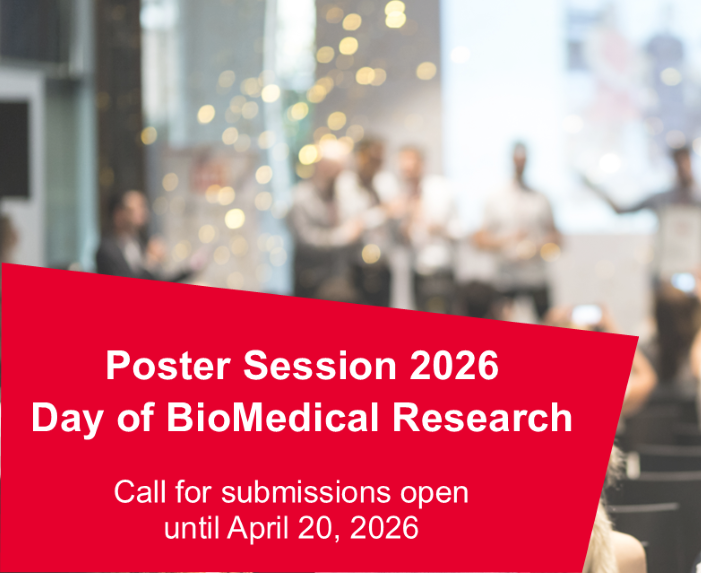 Poster Session 2026
Day of BioMedical Research

Call for submissions open
until April 20, 2026